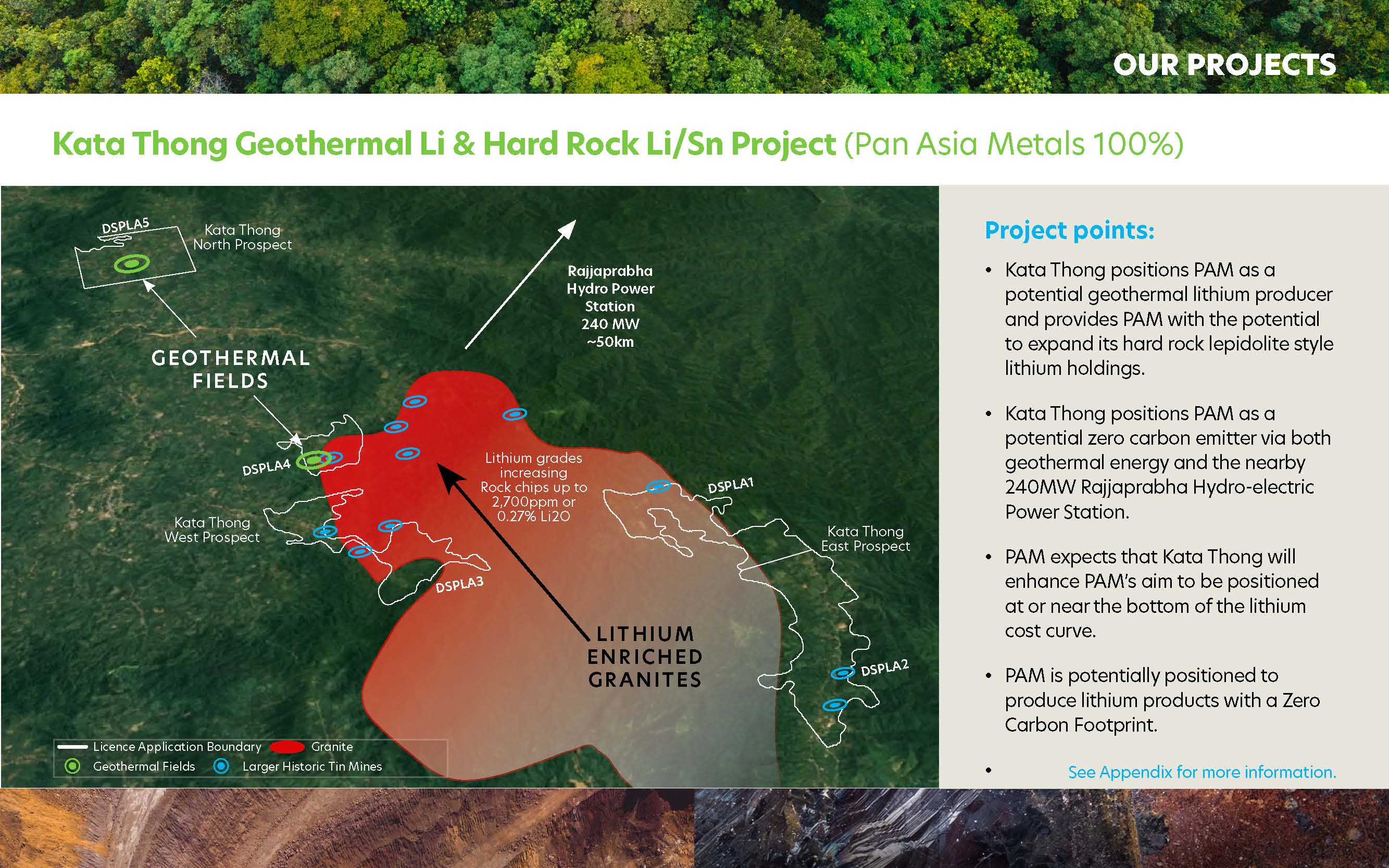 OUR PROJECTS

Kata Thong Geothermal Li & Hard Rock Li/Sn Project (Pan Asia Metals 100%)

DSPLA5
Kata Thong North Prospect

Rajjaprabha Hydro Power Station 240 MW ~50km

GEOTHERMAL FIELDS

DSPLA4

Lithium grades increasing Rock chips up to 2,700ppm or 0.27% Li2O

DSPLA1

Kata Thong West Prospect

Kata Thong East Prospect

DSPLA3

LITHIUM ENRICHED GRANITES

DSPLA2

Licence Application Boundary
Granite
Geothermal Fields
Larger Historic Tin Mines

Project points:

• Kata Thong positions PAM as a potential geothermal lithium producer and provides PAM with the potential to expand its hard rock lepidolite style lithium holdings.

• Kata Thong positions PAM as a potential zero carbon emitter via both geothermal energy and the nearby 240MW Rajjaprabha Hydro-electric Power Station.

• PAM expects that Kata Thong will enhance PAM's aim to be positioned at or near the bottom of the lithium cost curve.

• PAM is potentially positioned to produce lithium products with a Zero Carbon Footprint.

• See Appendix for more information.